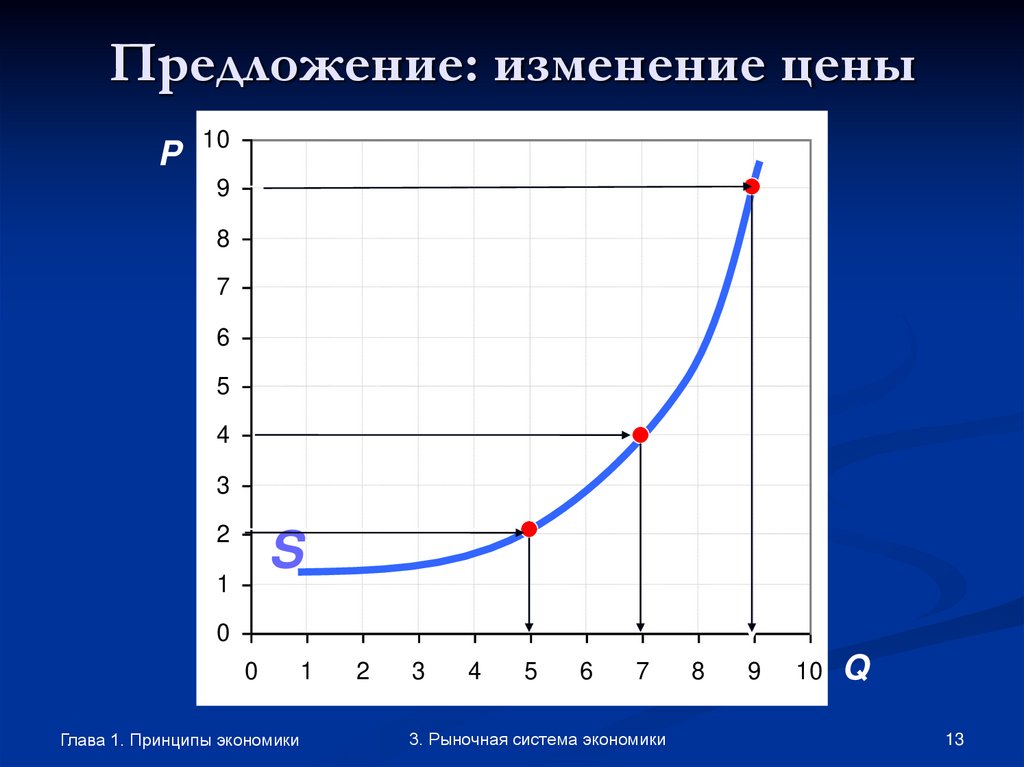 Предложение: изменение цены

P

10
9
8
7
6
5
4
3
2
1
0

S

0 1 2 3 4 5 6 7 8 9 10

Q

Глава 1. Принципы экономики

3. Рыночная система экономики

13